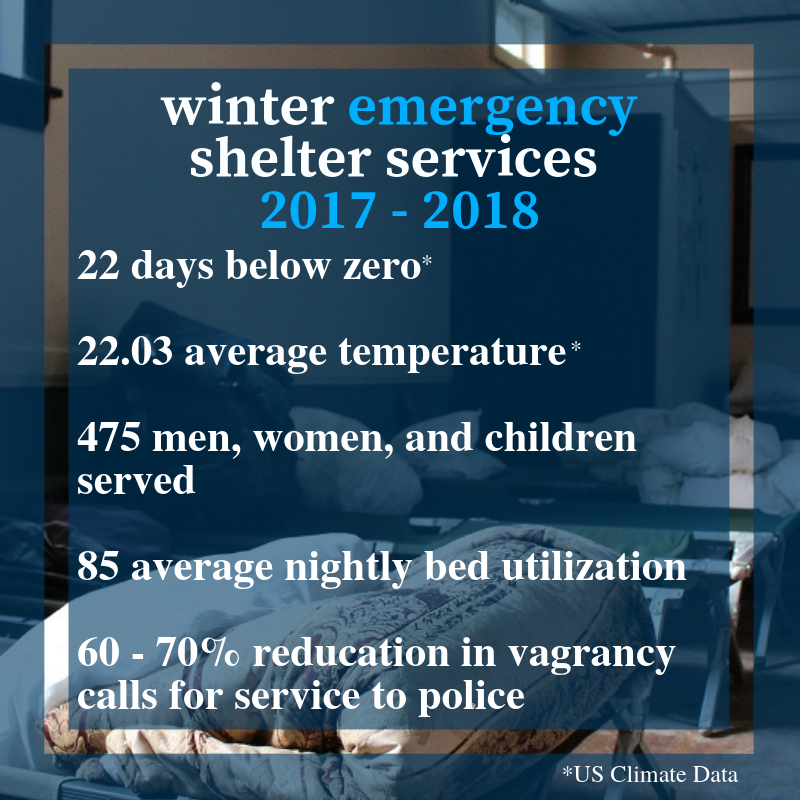 winter emergency shelter services 2017 - 2018

22 days below zero*

22.03 average temperature*

475 men, women, and children served

85 average nightly bed utilization

60 - 70% reducation in vagrancy calls for service to police

*US Climate Data